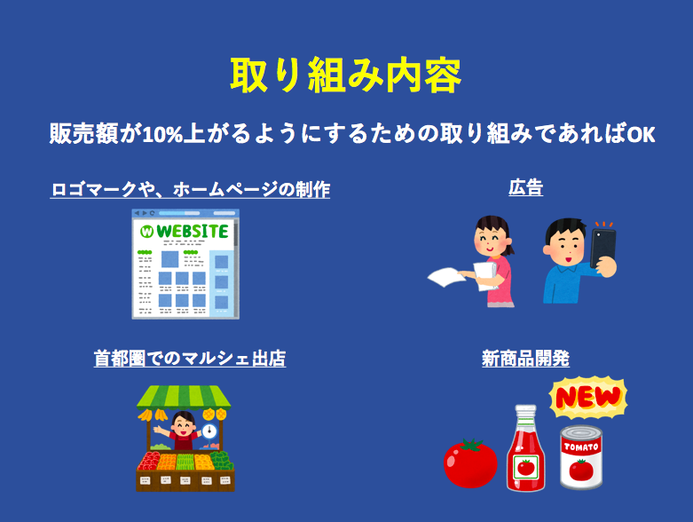 取り組み内容

販売額が10%上がるようにするための取り組みであればOK

ロゴマークや、ホームページの制作

WEBSITE

広告

首都圏でのマルシェ出店

新商品開発

NEW

TOMATO